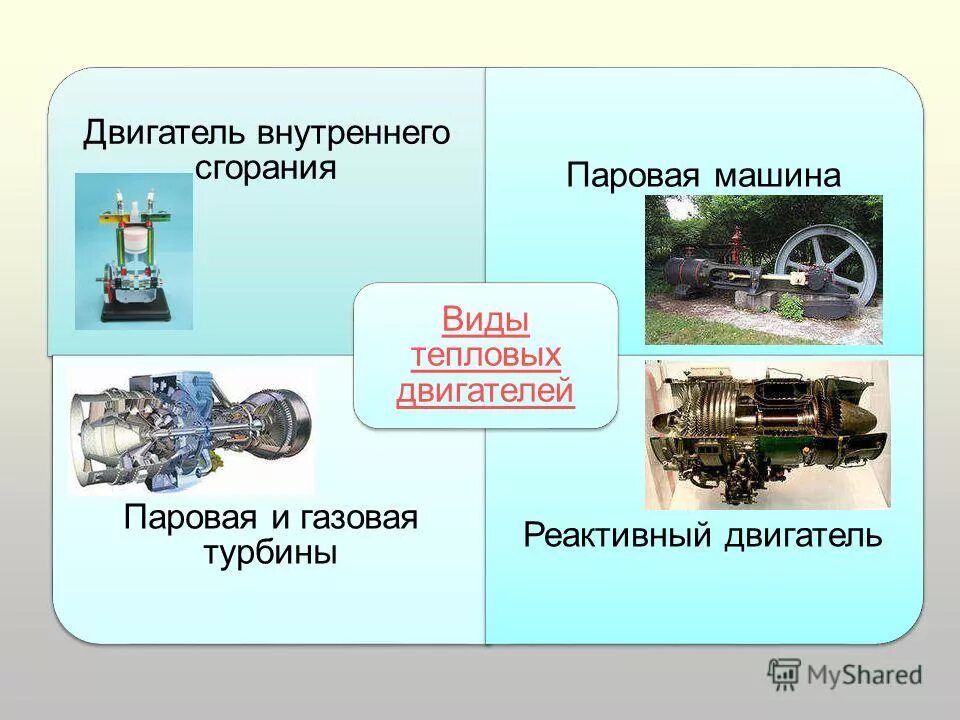 Двигатель внутреннего сгорания

Паровая машина

Виды тепловых двигателей

Паровая и газовая турбины

Реактивный двигатель

MyShared